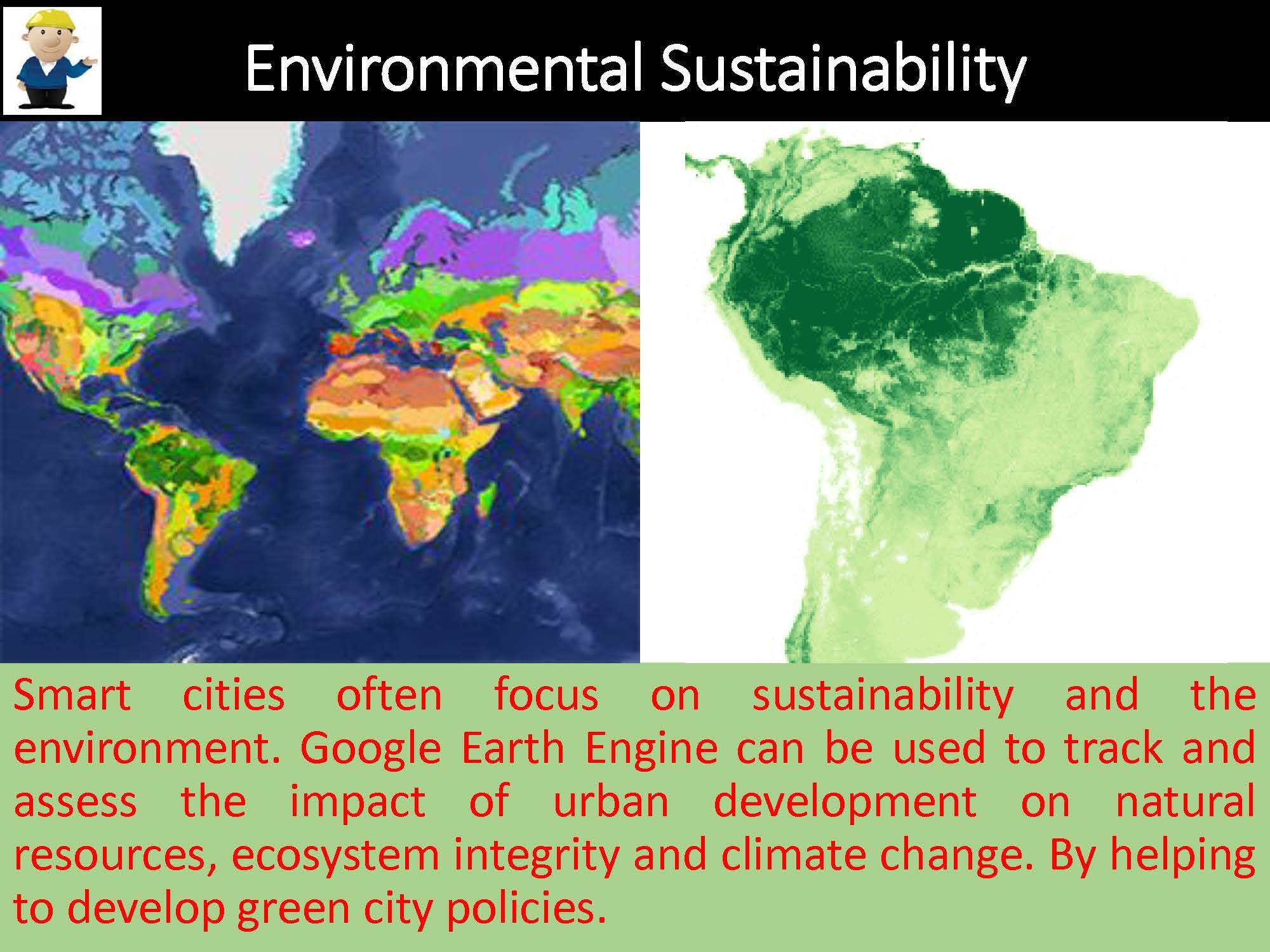 Environmental Sustainability

Smart cities often focus on sustainability and the environment. Google Earth Engine can be used to track and assess the impact of urban development on natural resources, ecosystem integrity and climate change. By helping to develop green city policies.